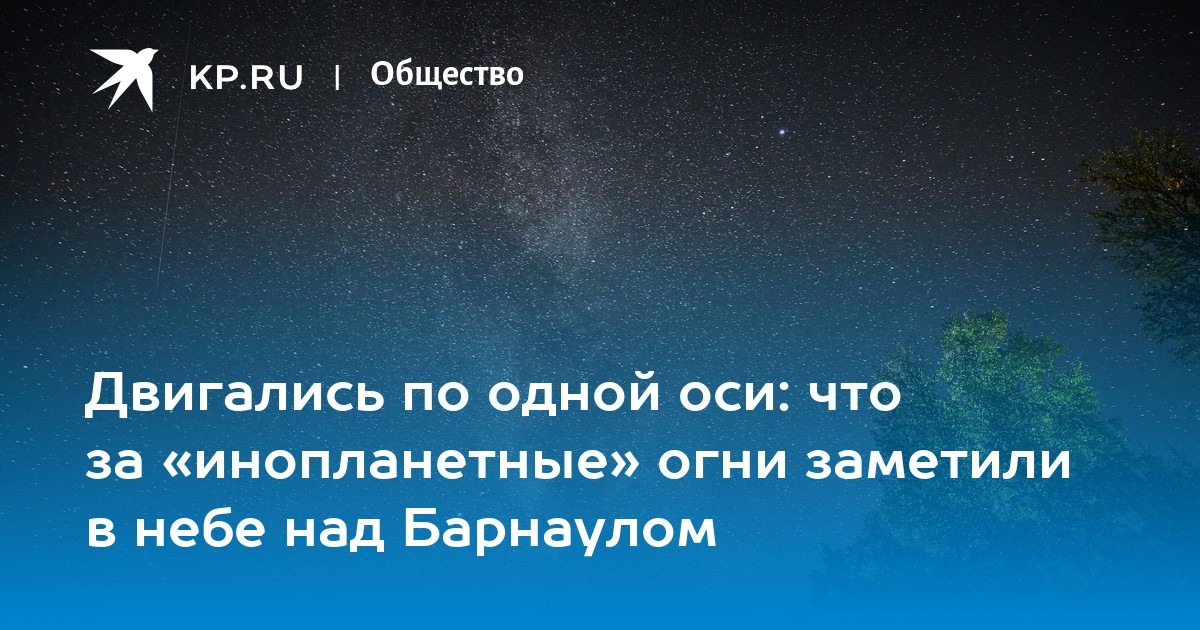 KP.RU | Общество

Двигались по одной оси: что за «инопланетные» огни заметили в небе над Барнаулом